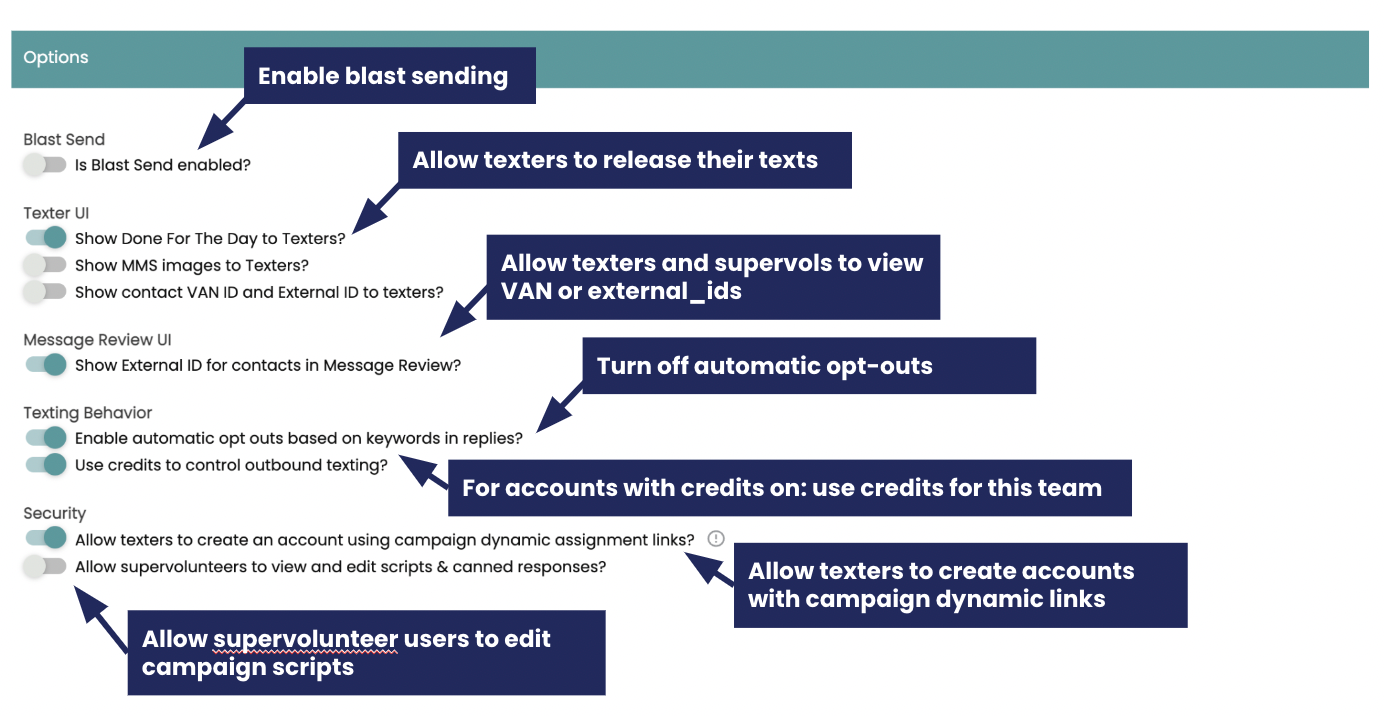 Options

Enable blast sending

Blast Send
Is Blast Send enabled?

Allow texters to release their texts

Texter UI
Show Done For The Day to Texters?
Show MMS images to Texters?
Show contact VAN ID and External ID to texters?

Allow texters and supervols to view VAN or external_ids

Message Review UI
Show External ID for contacts in Message Review?

Turn off automatic opt-outs

Texting Behavior
Enable automatic opt outs based on keywords in replies?
Use credits to control outbound texting?

For accounts with credits on: use credits for this team

Security
Allow texters to create an account using campaign dynamic assignment links?
Allow supervolunteers to view and edit scripts & canned responses?

Allow texters to create accounts with campaign dynamic links

Allow supervolunteer users to edit campaign scripts